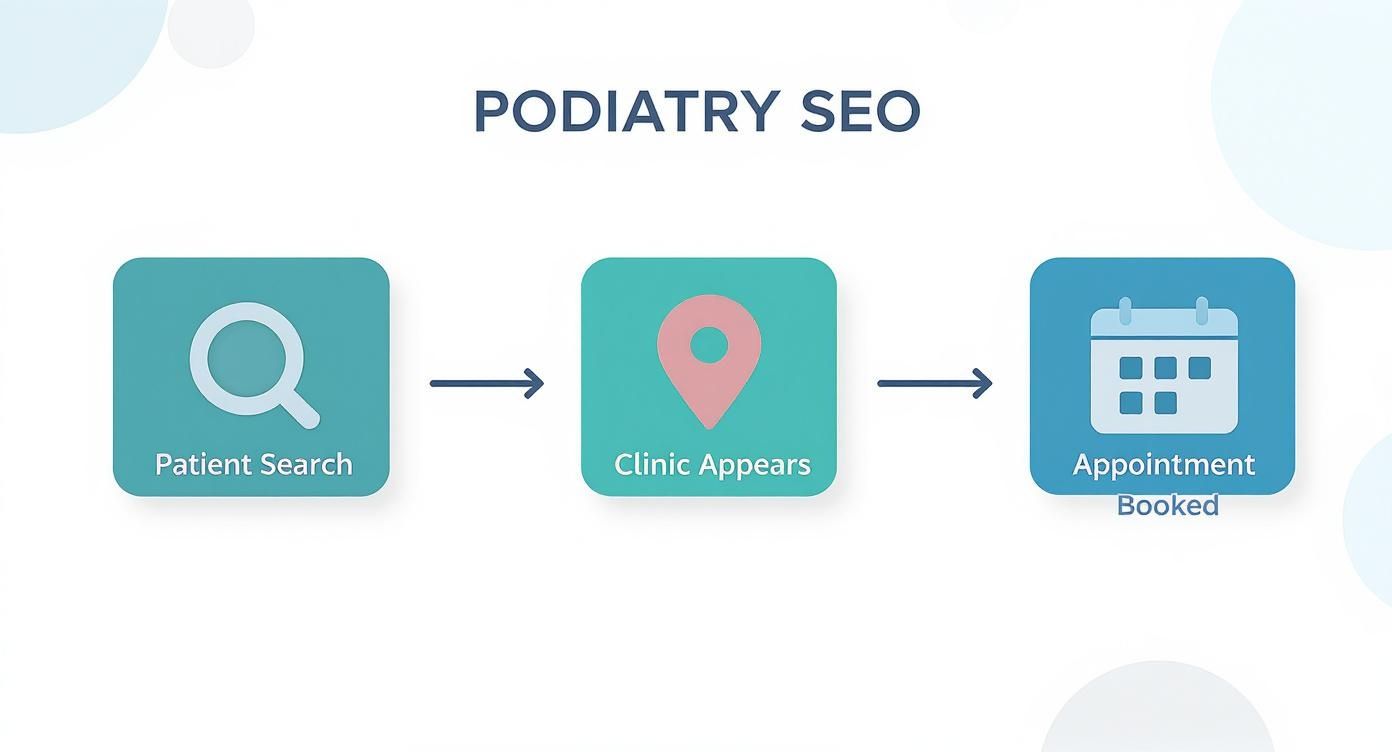 PODIATRY SEO

Patient Search

Clinic Appears

Appointment Booked